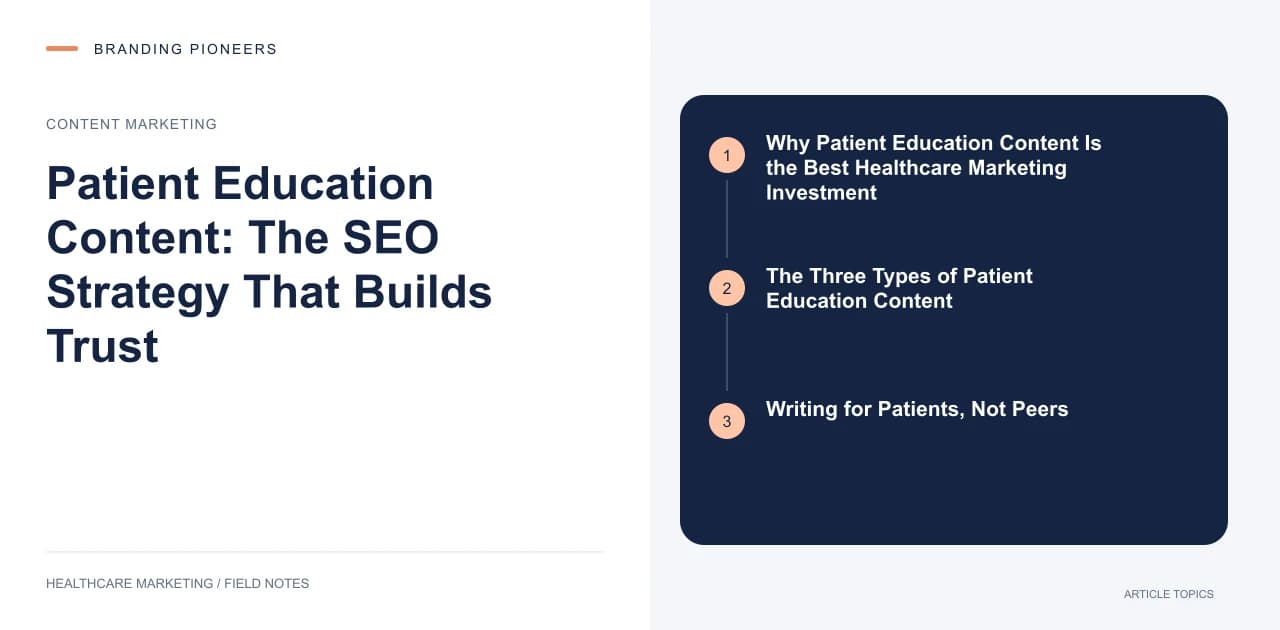 BRANDING PIONEERS

CONTENT MARKETING

Patient Education Content: The SEO Strategy That Builds Trust

HEALTHCARE MARKETING / FIELD NOTES

1 Why Patient Education Content Is the Best Healthcare Marketing Investment

2 The Three Types of Patient Education Content

3 Writing for Patients, Not Peers

ARTICLE TOPICS